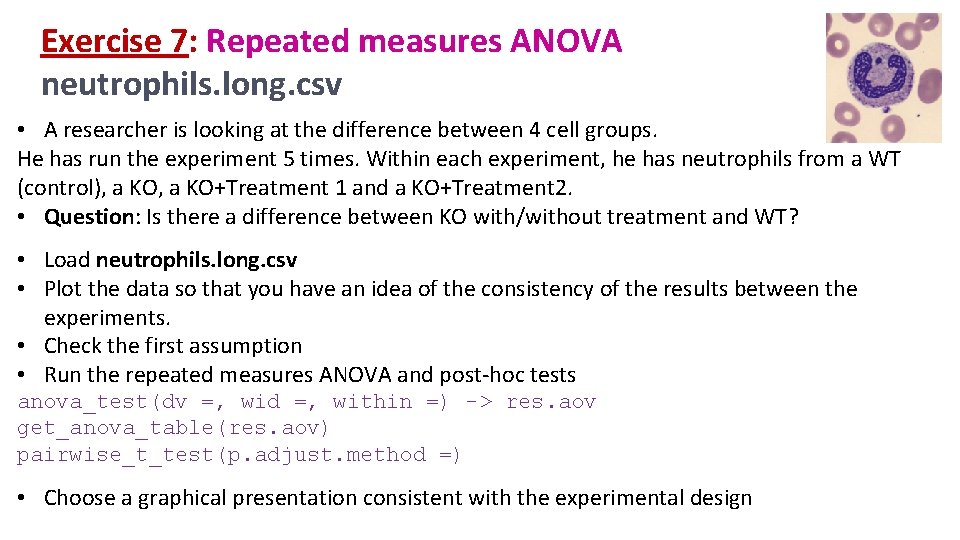 Exercise 7: Repeated measures ANOVA
neutrophils.long.csv

• A researcher is looking at the difference between 4 cell groups.
He has run the experiment 5 times. Within each experiment, he has neutrophils from a WT (control), a KO, a KO+Treatment 1 and a KO+Treatment2.
• Question: Is there a difference between KO with/without treatment and WT?

• Load neutrophils.long.csv
• Plot the data so that you have an idea of the consistency of the results between the experiments.
• Check the first assumption
• Run the repeated measures ANOVA and post-hoc tests
anova_test(dv =, wid =, within =) -> res.aov
get_anova_table(res.aov)
pairwise_t_test(p.adjust.method =)

• Choose a graphical presentation consistent with the experimental design